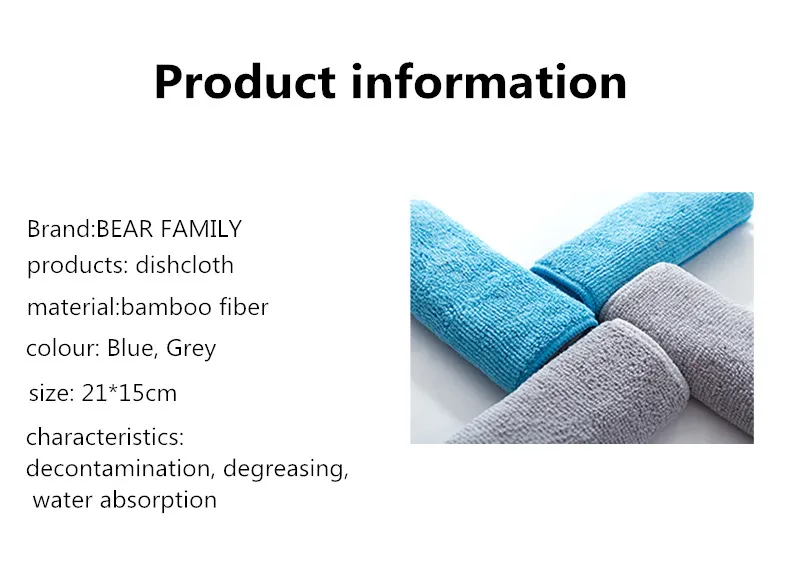 Product information

Brand:BEAR FAMILY

products: dishcloth

material:bamboo fiber

colour: Blue, Grey

size: 21*15cm

characteristics: decontamination, degreasing, water absorption